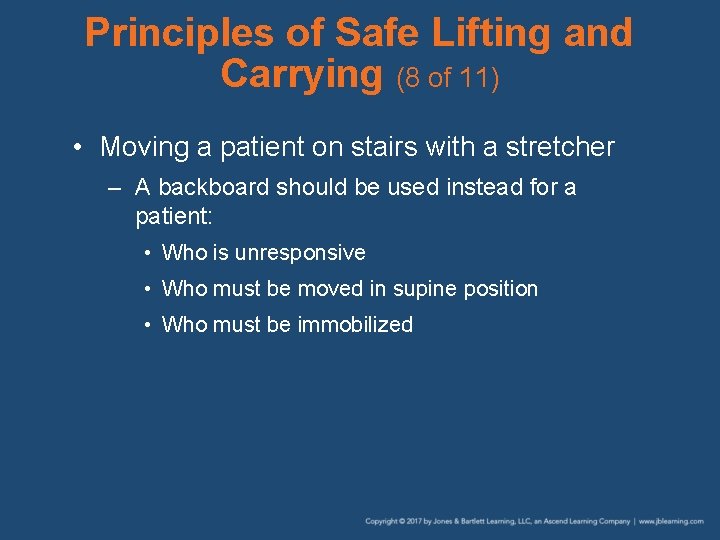 Principles of Safe Lifting and Carrying (8 of 11)

• Moving a patient on stairs with a stretcher

– A backboard should be used instead for a patient:

• Who is unresponsive

• Who must be moved in supine position

• Who must be immobilized

Copyright © 2017 by Jones & Bartlett Learning, LLC, an Ascend Learning Company | www.jblearning.com